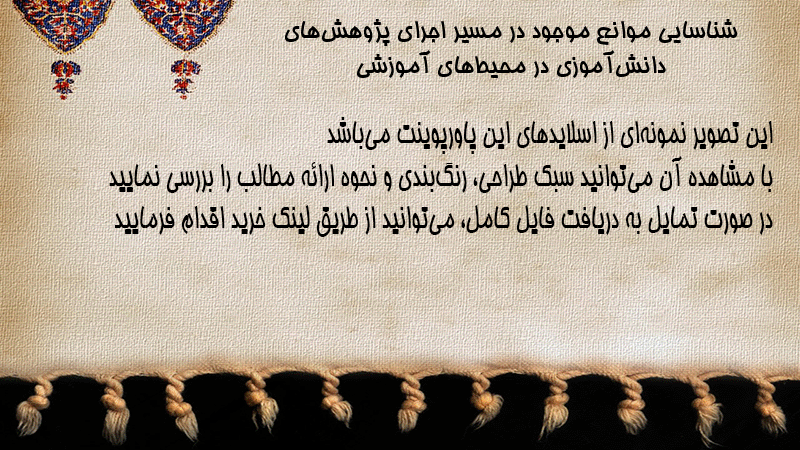 شناسایی موانع موجود در مسیر اجرای پژوهش‌های دانش‌آموزی در محیط‌های آموزشی

این تصویر نمونه‌ای از اسلایدهای این پاورپوینت می‌باشد
با مشاهده آن می‌توانید سبک طراحی، رنگ‌بندی و نحوه ارائه مطالب را بررسی نمایید
در صورت تمایل به دریافت فایل کامل، می‌توانید از طریق لینک خرید اقدام فرمایید